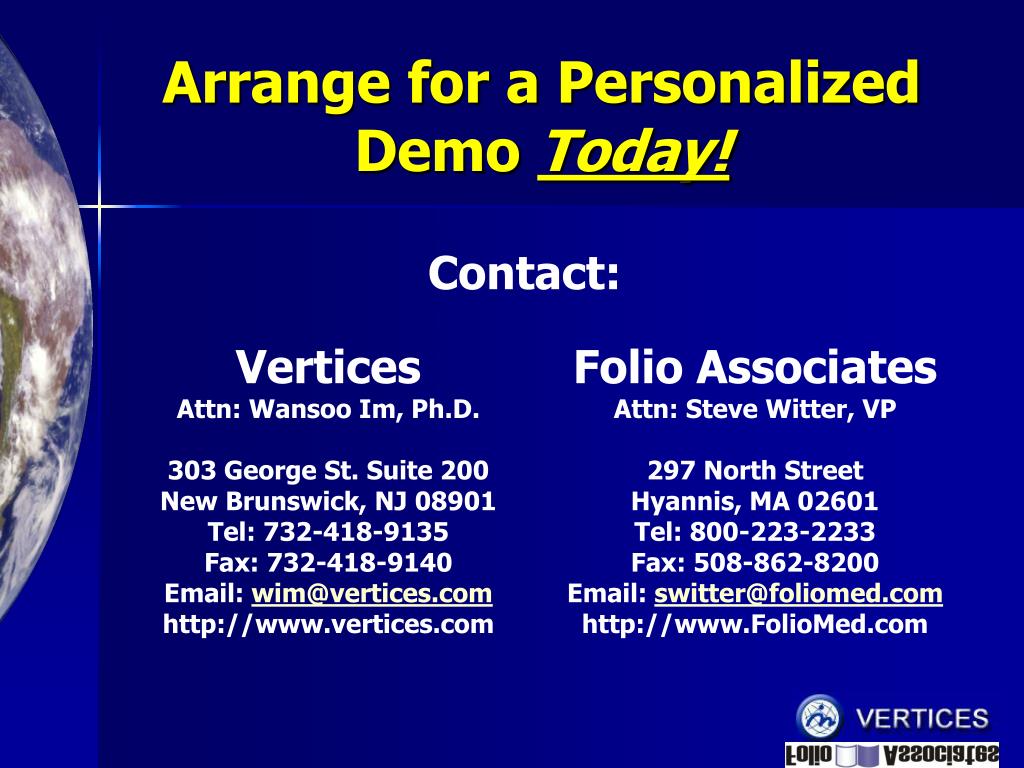 Arrange for a Personalized Demo Today!

Contact:

Vertices
Attn: Wansoo Im, Ph.D.

303 George St. Suite 200
New Brunswick, NJ 08901
Tel: 732-418-9135
Fax: 732-418-9140
Email: wim@vertices.com
http://www.vertices.com

Folio Associates
Attn: Steve Witter, VP

297 North Street
Hyannis, MA 02601
Tel: 800-223-2233
Fax: 508-862-8200
Email: switter@foliomed.com
http://www.FolioMed.com

VERTICES

Folio Associates